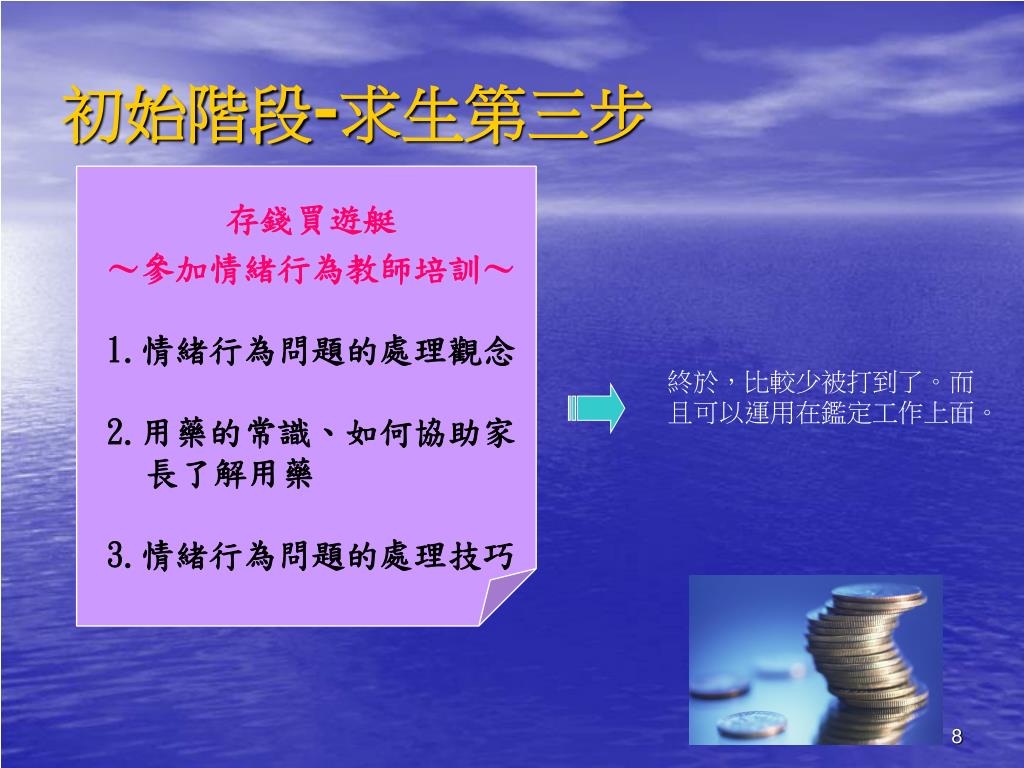 初始階段-求生第三步

存錢買遊艇
～參加情緒行為教師培訓～

1.情緒行為問題的處理觀念

2.用藥的常識、如何協助家長了解用藥

3.情緒行為問題的處理技巧

終於，比較少被打到了。而且可以運用在鑑定工作上面。

8